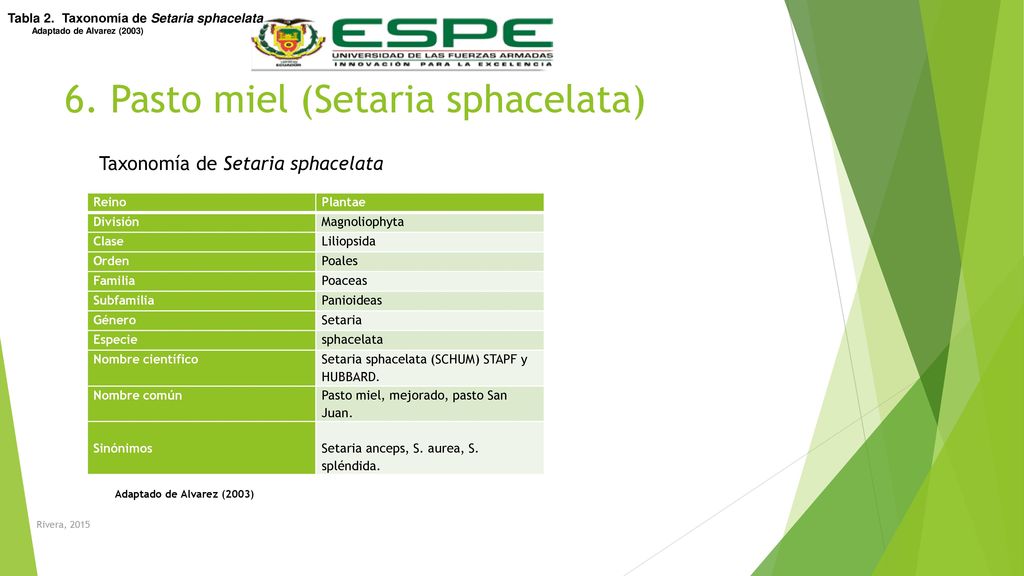 Tabla 2. Taxonomía de Setaria sphacelata
Adaptado de Alvarez (2003)

ESPE
UNIVERSIDAD DE LAS FUERZAS ARMADAS
INNOVACIÓN PARA LA EXCELENCIA

6. Pasto miel (Setaria sphacelata)

Taxonomía de Setaria sphacelata

| Reino | Plantae |
|---|---|
| División | Magnoliophyta |
| Clase | Liliopsida |
| Orden | Poales |
| Familia | Poaceas |
| Subfamilia | Panioideas |
| Género | Setaria |
| Especie | sphacelata |
| Nombre científico | Setaria sphacelata (SCHUM) STAPF y HUBBARD. |
| Nombre común | Pasto miel, mejorado, pasto San Juan. |
| Sinónimos | Setaria anceps, S. aurea, S. spléndida. |

Adaptado de Alvarez (2003)

Rivera, 2015